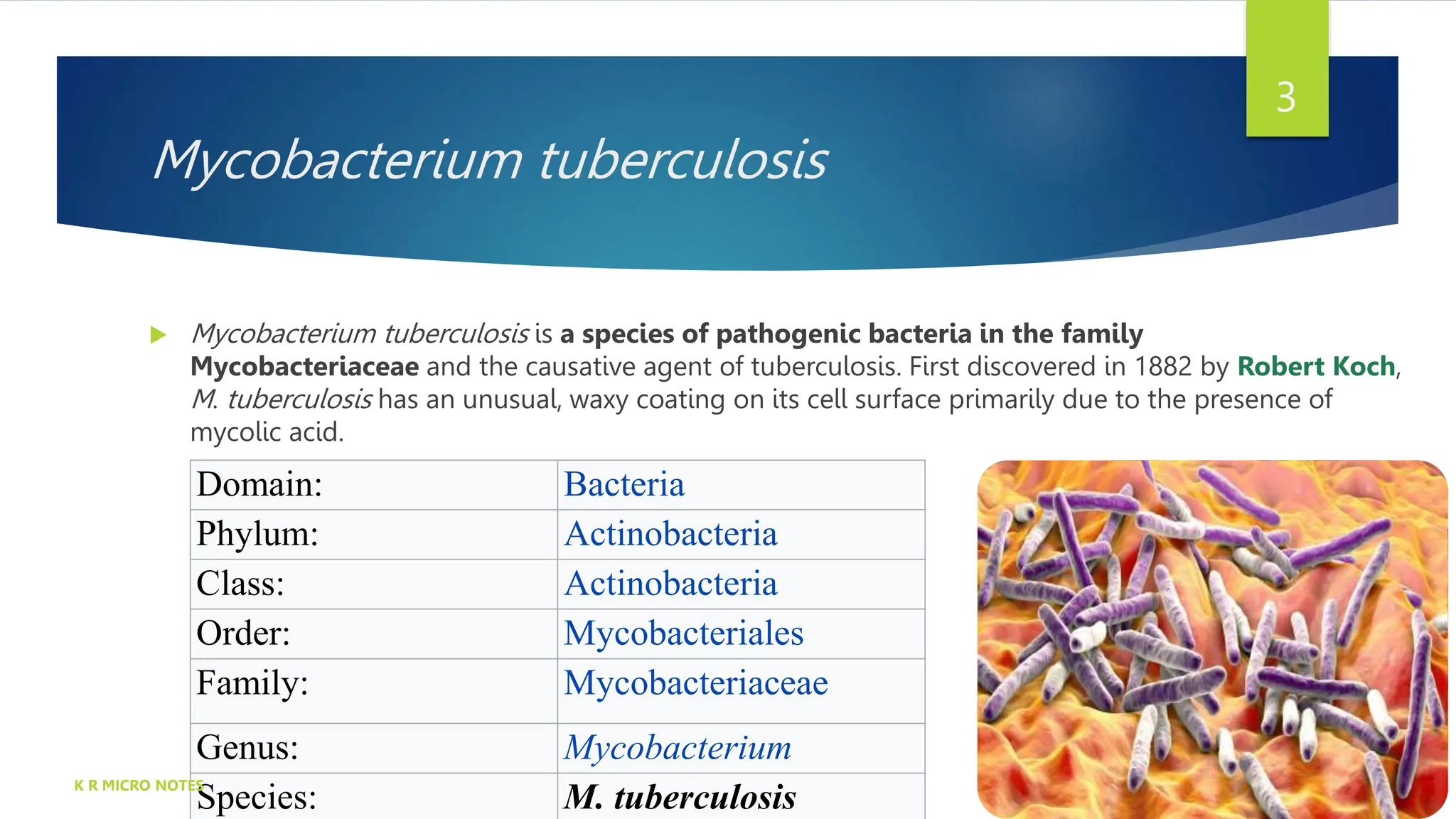 3

Mycobacterium tuberculosis

Mycobacterium tuberculosis is a species of pathogenic bacteria in the family Mycobacteriaceae and the causative agent of tuberculosis. First discovered in 1882 by Robert Koch, M. tuberculosis has an unusual, waxy coating on its cell surface primarily due to the presence of mycolic acid.

| Domain: | Bacteria |
|---|---|
| Phylum: | Actinobacteria |
| Class: | Actinobacteria |
| Order: | Mycobacteriales |
| Family: | Mycobacteriaceae |
| Genus: | Mycobacterium |
| Species: | M. tuberculosis |

K R MICRO NOTES